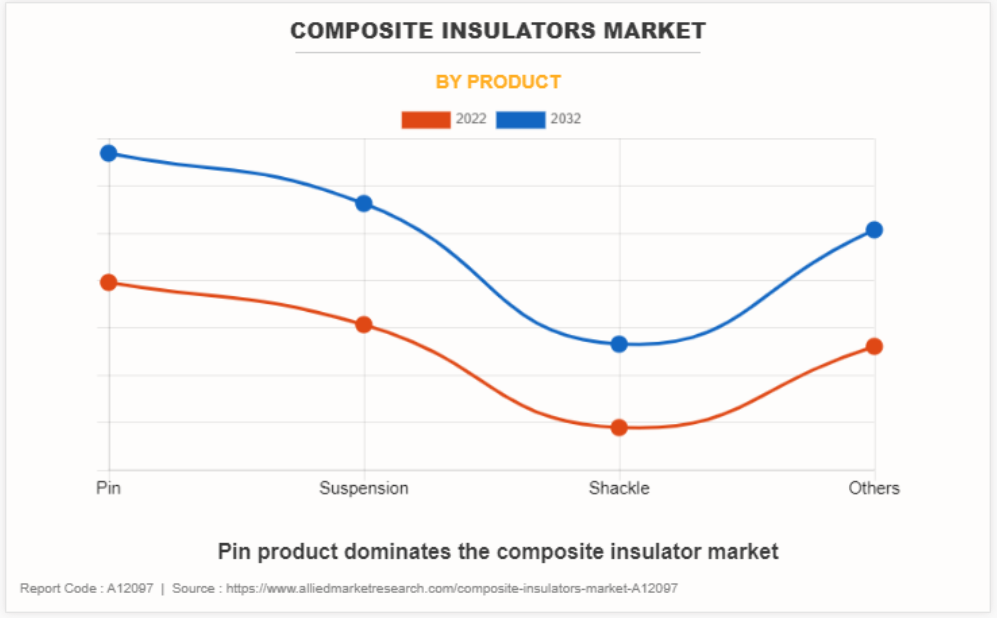 COMPOSITE INSULATORS MARKET

BY PRODUCT

2022 2032

Pin Suspension Shackle Others

Pin product dominates the composite insulator market

Report Code : A12097 | Source : https://www.alliedmarketresearch.com/composite-insulators-market-A12097